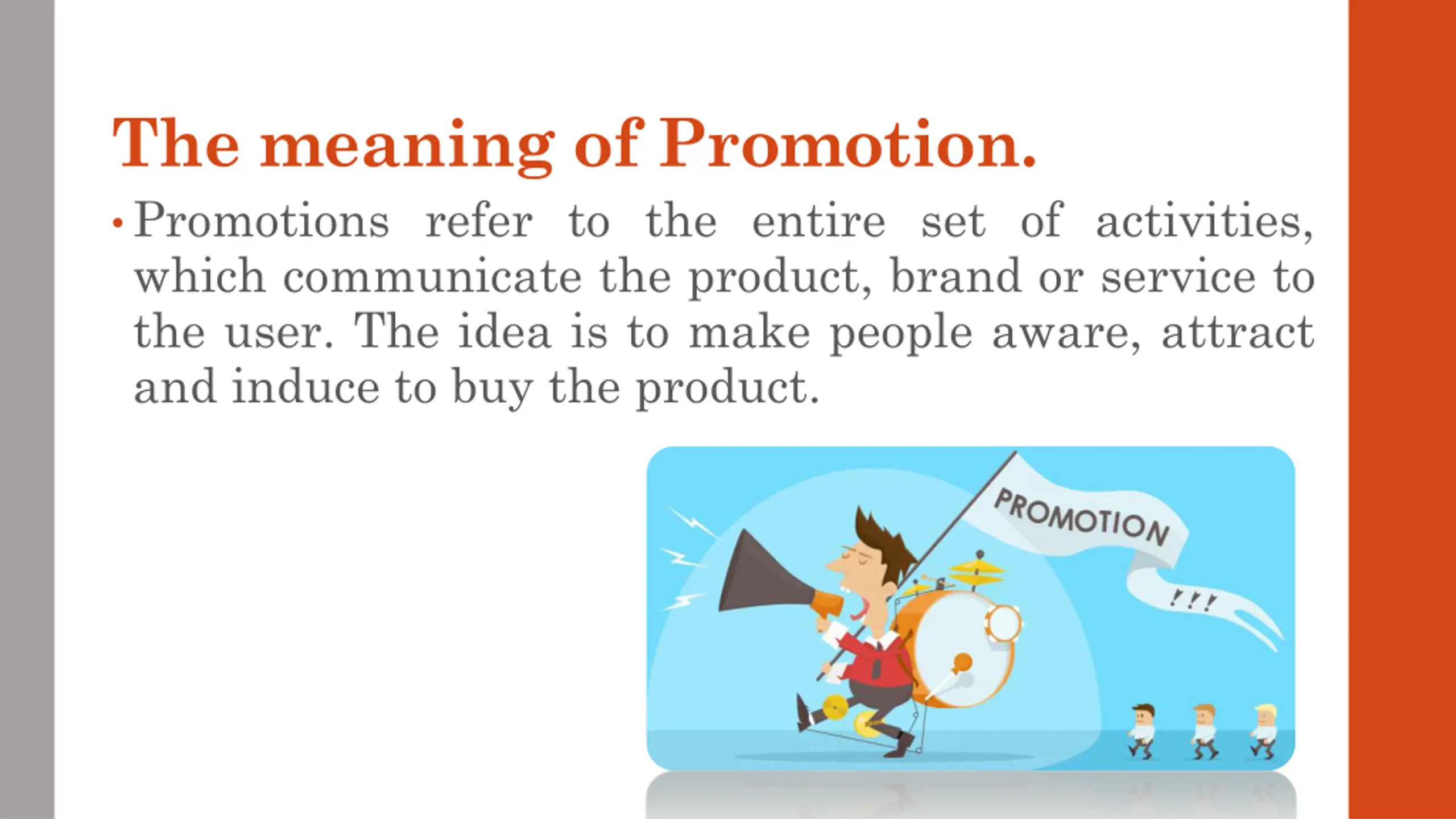 The meaning of Promotion.

• Promotions refer to the entire set of activities, which communicate the product, brand or service to the user. The idea is to make people aware, attract and induce to buy the product.

PROMOTION

!!!